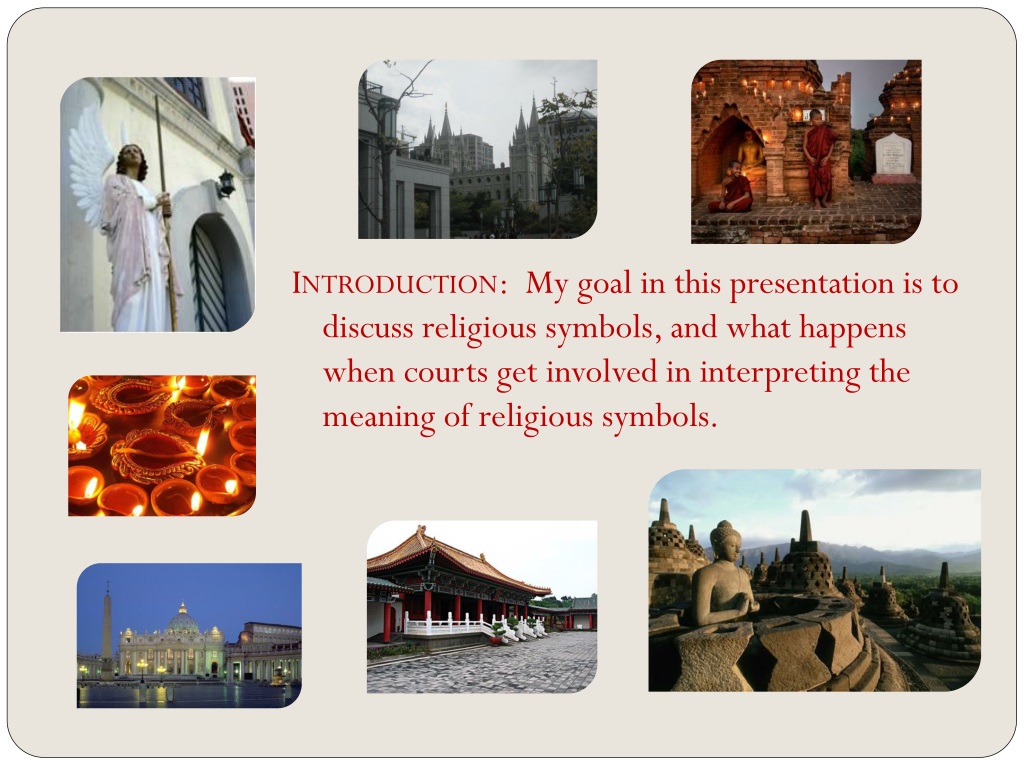 INTRODUCTION: My goal in this presentation is to discuss religious symbols, and what happens when courts get involved in interpreting the meaning of religious symbols.